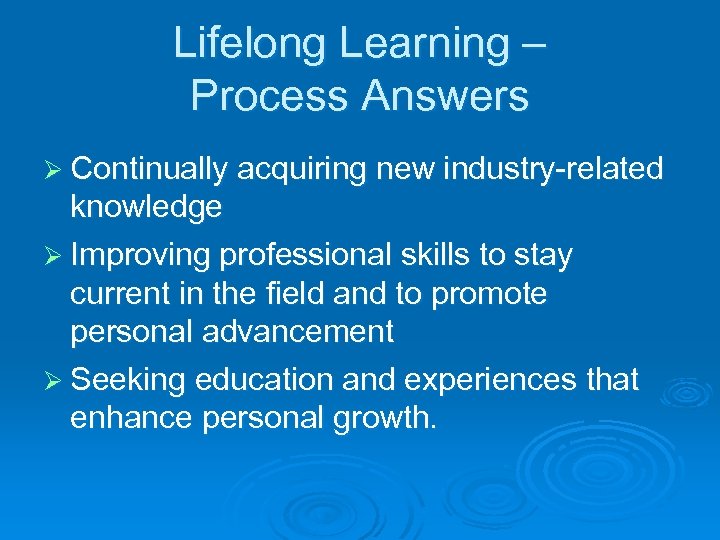 Lifelong Learning – Process Answers

➢ Continually acquiring new industry-related knowledge

➢ Improving professional skills to stay current in the field and to promote personal advancement

➢ Seeking education and experiences that enhance personal growth.